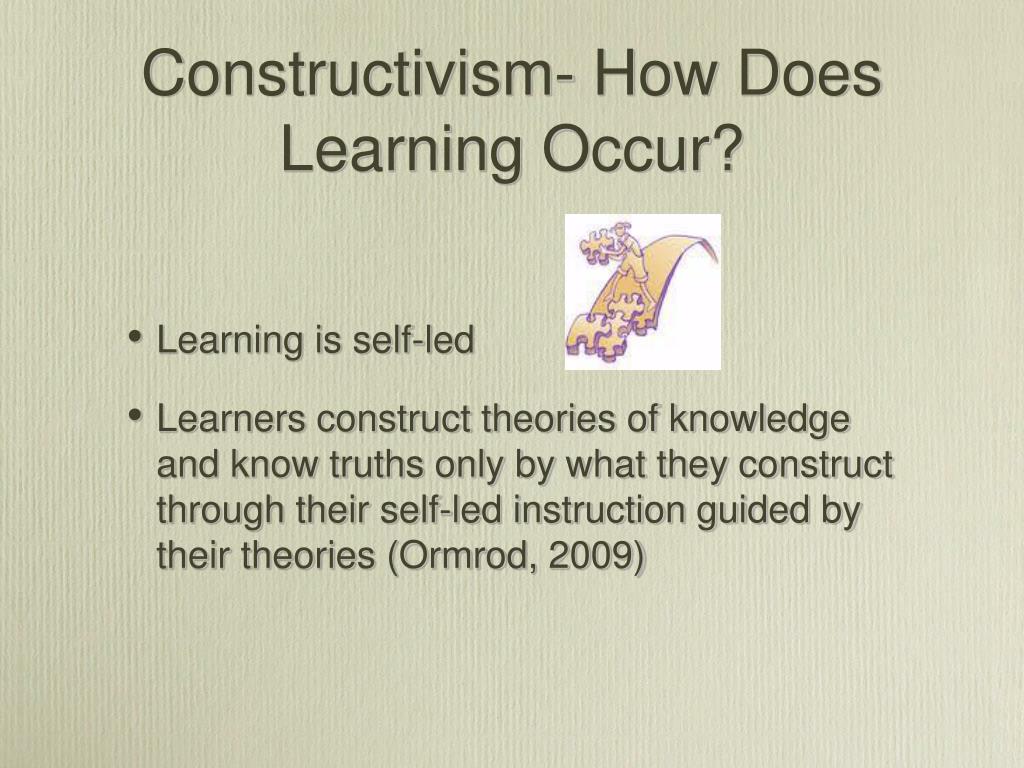 Constructivism- How Does Learning Occur?

• Learning is self-led

• Learners construct theories of knowledge and know truths only by what they construct through their self-led instruction guided by their theories (Ormrod, 2009)